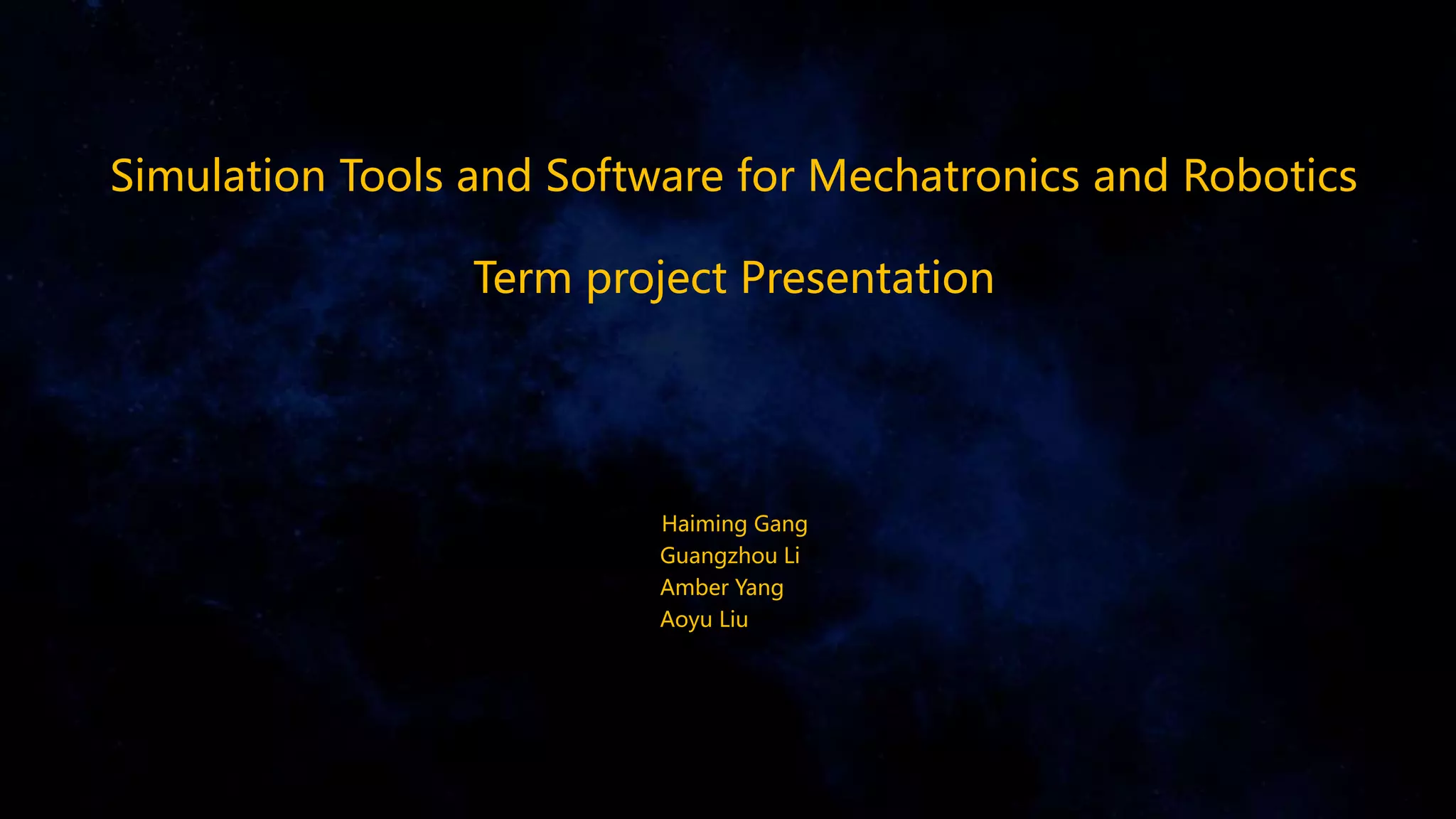 Simulation Tools and Software for Mechatronics and Robotics

Term project Presentation

Haiming Gang
Guangzhou Li
Amber Yang
Aoyu Liu